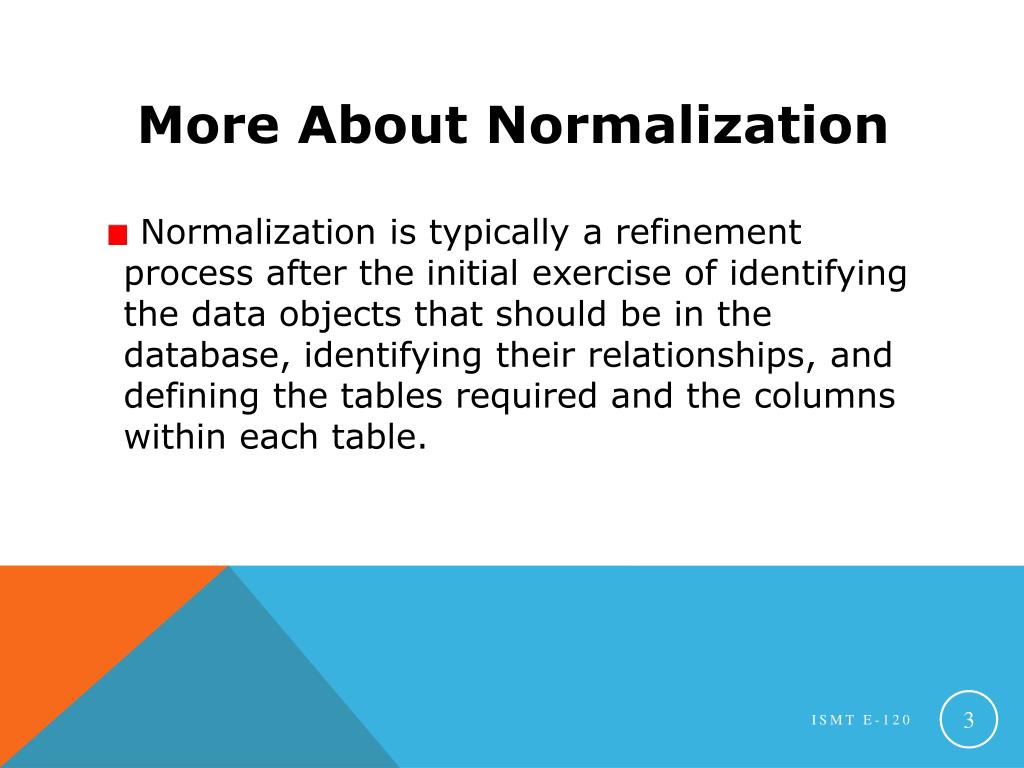 More About Normalization

Normalization is typically a refinement process after the initial exercise of identifying the data objects that should be in the database, identifying their relationships, and defining the tables required and the columns within each table.

ISMT E-120

3